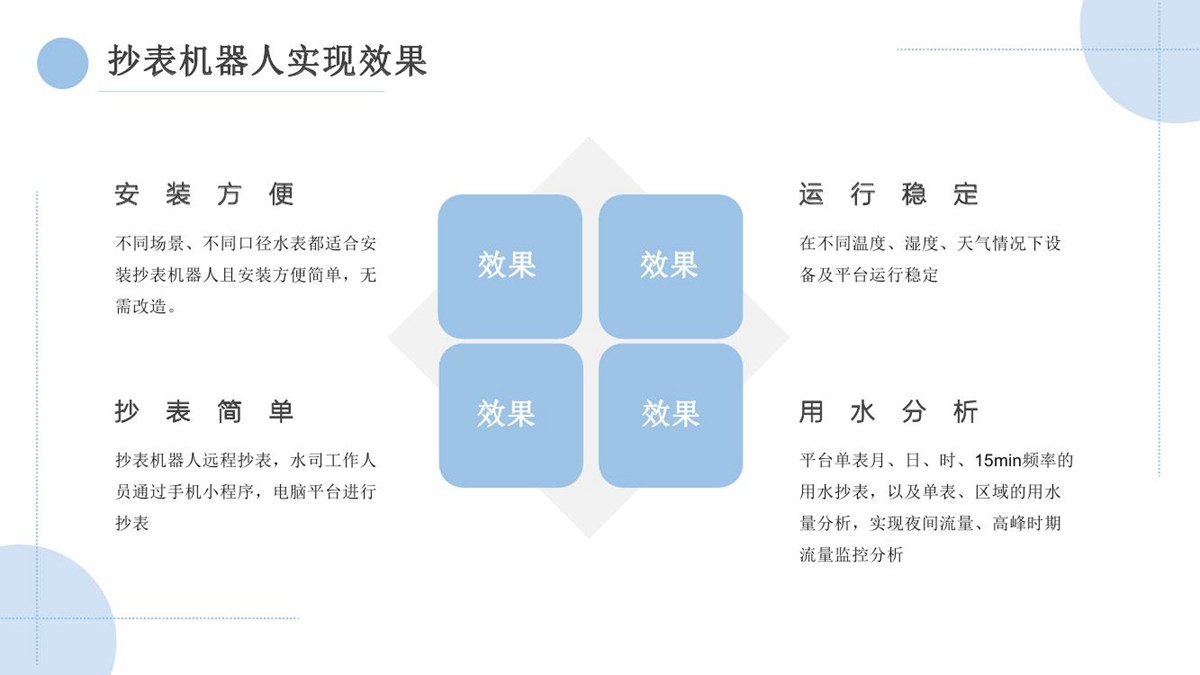 抄表机器人实现效果

安装方便

不同场景、不同口径水表都适合安装抄表机器人且安装方便简单，无需改造。

抄表简单

抄表机器人远程抄表，水司工作人员通过手机小程序，电脑平台进行抄表

效果

效果

效果

效果

运行稳定

在不同温度、湿度、天气情况下设备及平台运行稳定

用水分析

平台单表月、日、时、15min频率的用水抄表，以及单表、区域的用水量分析，实现夜间流量、高峰时期流量监控分析